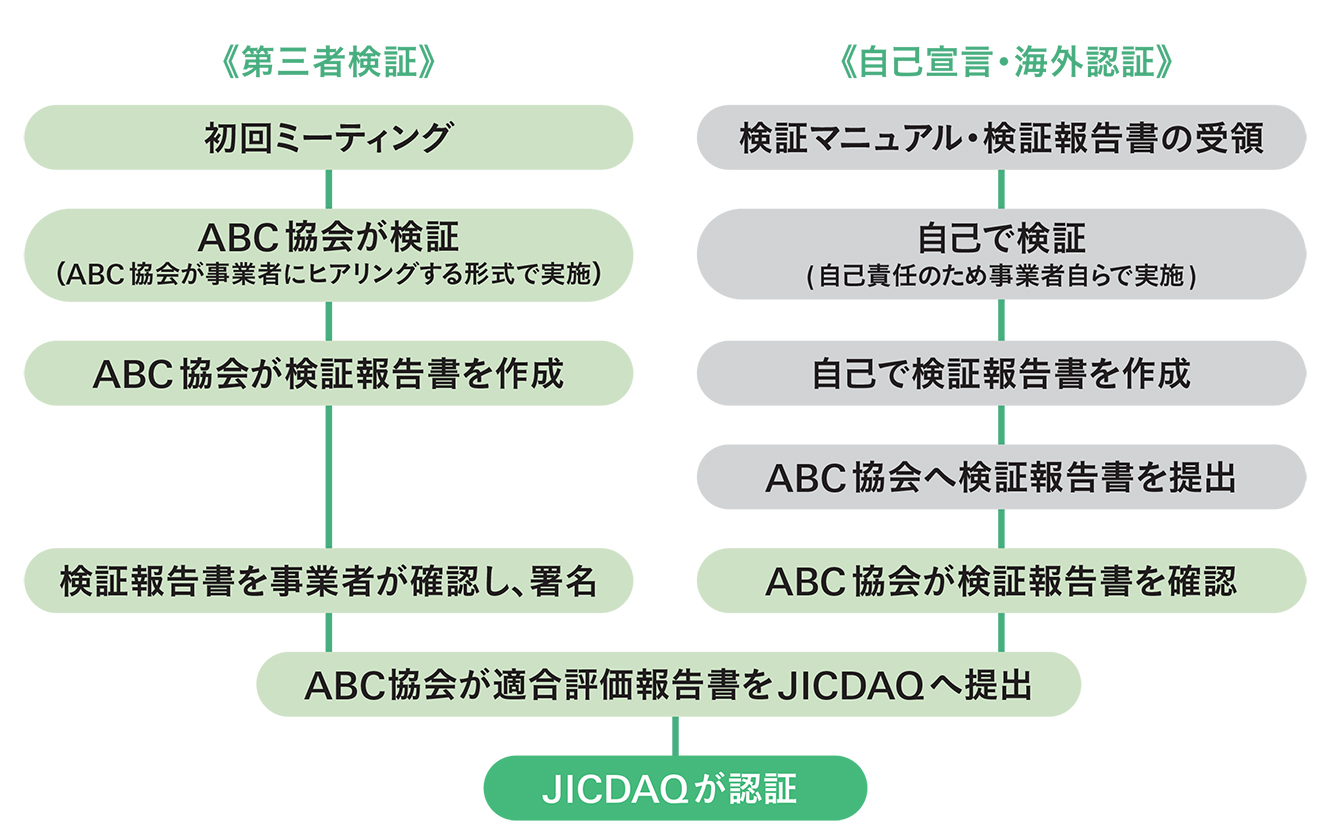 《第三者検証》

初回ミーティング

ABC協会が検証
（ABC協会が事業者にヒアリングする形式で実施）

ABC協会が検証報告書を作成

検証報告書を事業者が確認し、署名

《自己宣言・海外認証》

検証マニュアル・検証報告書の受領

自己で検証
（自己責任のため事業者自らで実施）

自己で検証報告書を作成

ABC協会へ検証報告書を提出

ABC協会が検証報告書を確認

ABC協会が適合評価報告書をJICDAQへ提出

JICDAQが認証